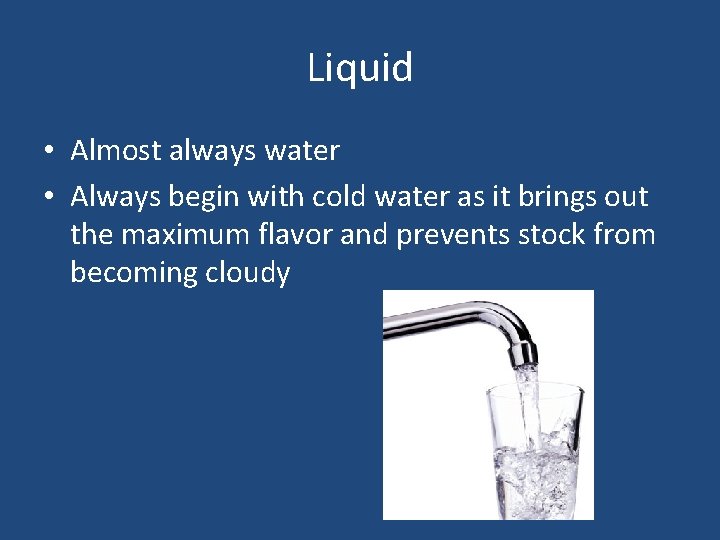 Liquid

• Almost always water
• Always begin with cold water as it brings out the maximum flavor and prevents stock from becoming cloudy